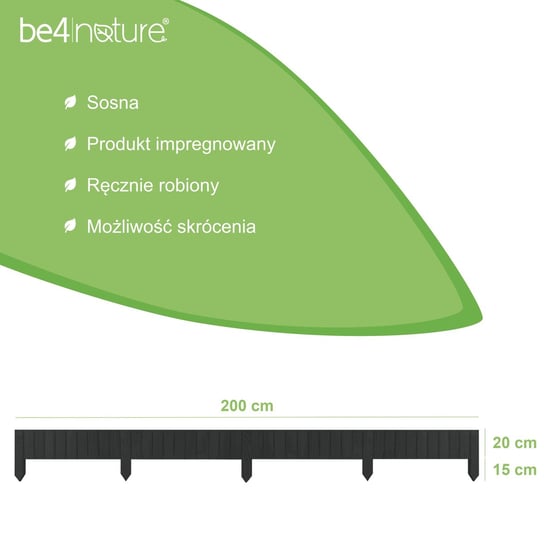 be4nature®

Sosna

Produkt impregnowany

Ręcznie robiony

Możliwość skrócenia

200 cm

20 cm

15 cm